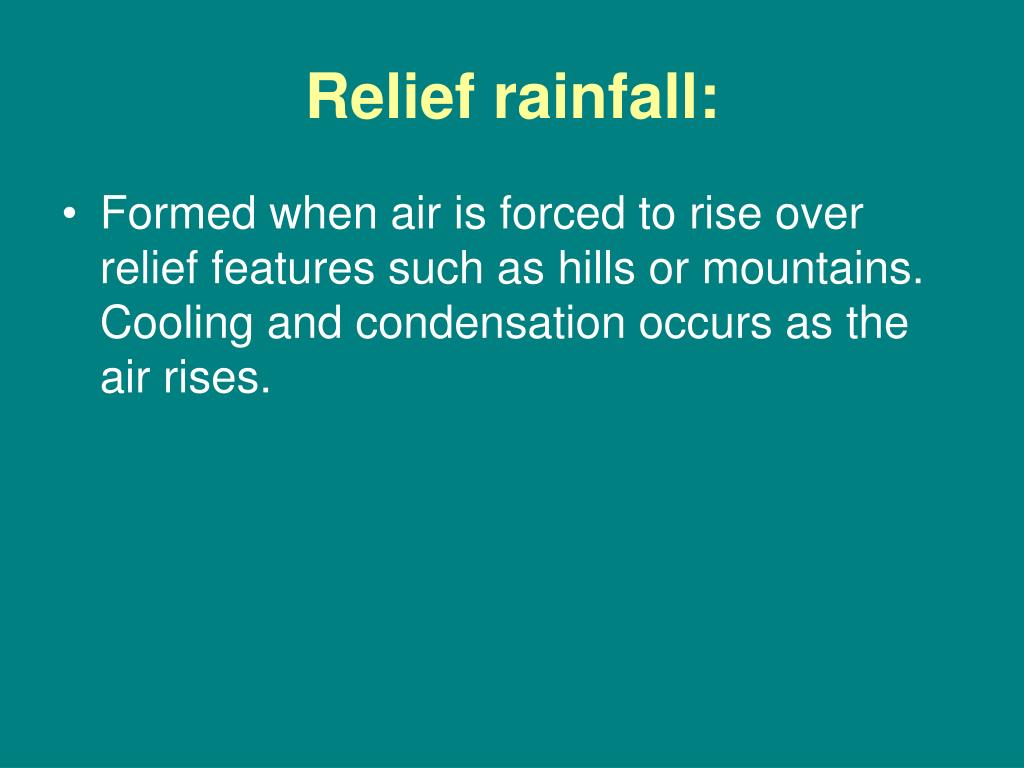 Relief rainfall:

• Formed when air is forced to rise over relief features such as hills or mountains. Cooling and condensation occurs as the air rises.